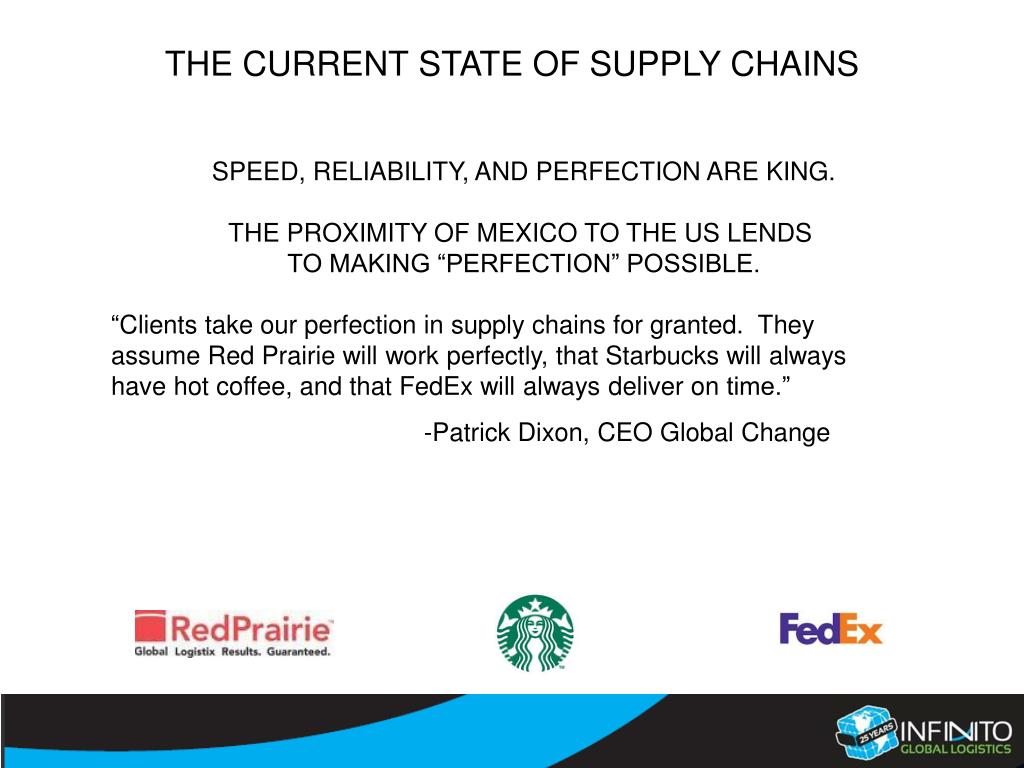 THE CURRENT STATE OF SUPPLY CHAINS

SPEED, RELIABILITY, AND PERFECTION ARE KING.

THE PROXIMITY OF MEXICO TO THE US LENDS TO MAKING “PERFECTION” POSSIBLE.

“Clients take our perfection in supply chains for granted. They assume Red Prairie will work perfectly, that Starbucks will always have hot coffee, and that FedEx will always deliver on time.”

-Patrick Dixon, CEO Global Change

RedPrairie
Global Logistix Results. Guaranteed.

FedEx

25 YEARS INFINITO GLOBAL LOGISTICS